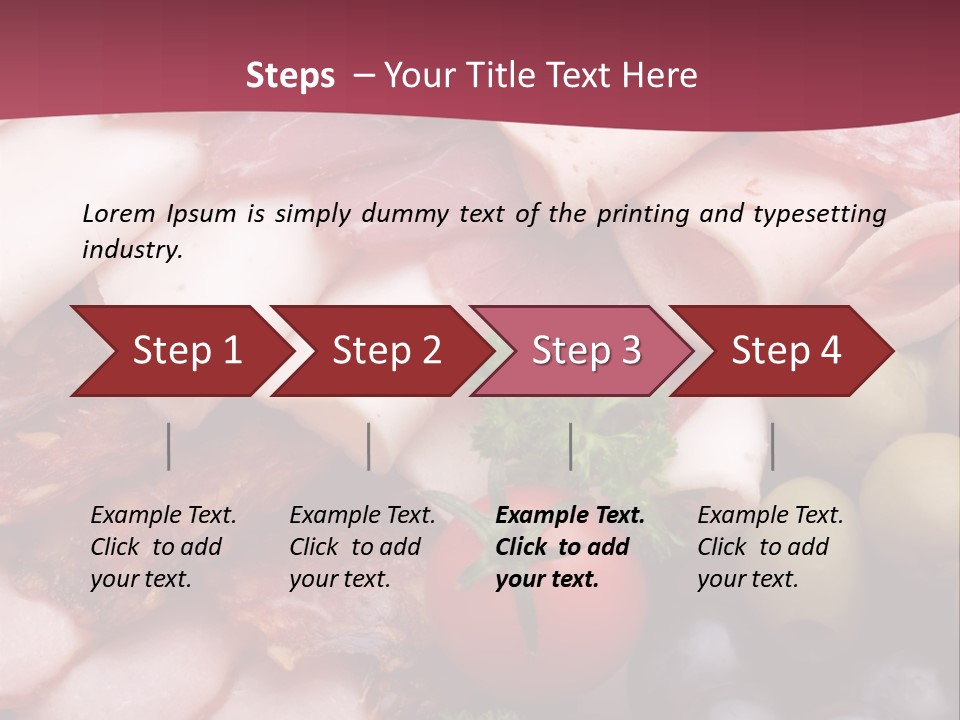 Steps – Your Title Text Here

Lorem Ipsum is simply dummy text of the printing and typesetting industry.

Step 1

Step 2

Step 3

Step 4

Example Text. Click to add your text.

Example Text. Click to add your text.

Example Text. Click to add your text.

Example Text. Click to add your text.